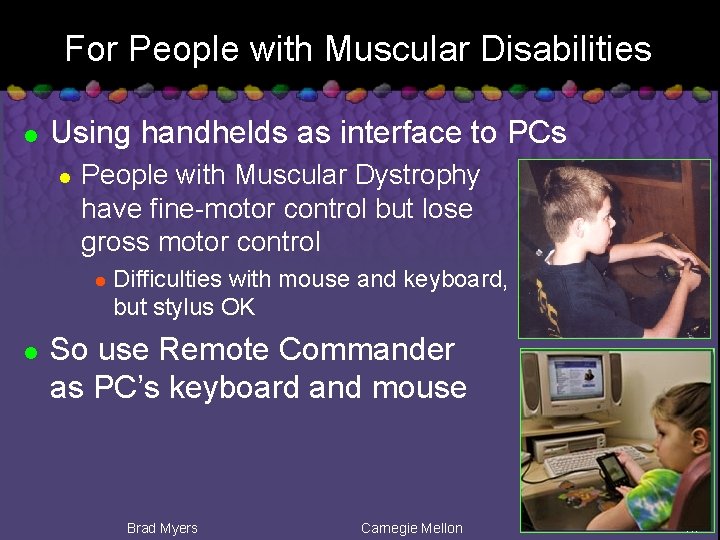 For People with Muscular Disabilities

Using handhelds as interface to PCs

People with Muscular Dystrophy have fine-motor control but lose gross motor control

Difficulties with mouse and keyboard, but stylus OK

So use Remote Commander as PC's keyboard and mouse

Brad Myers

Carnegie Mellon